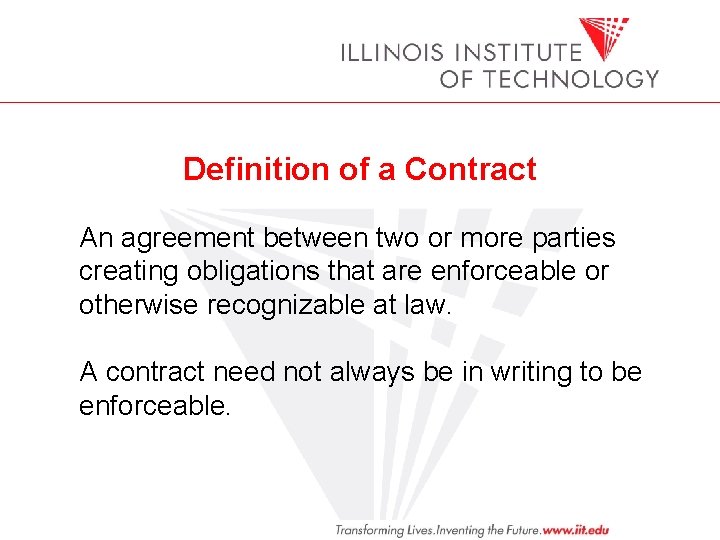 ILLINOIS INSTITUTE
OF TECHNOLOGY

Definition of a Contract

An agreement between two or more parties creating obligations that are enforceable or otherwise recognizable at law.

A contract need not always be in writing to be enforceable.

Transforming Lives.Inventing the Future.www.iit.edu